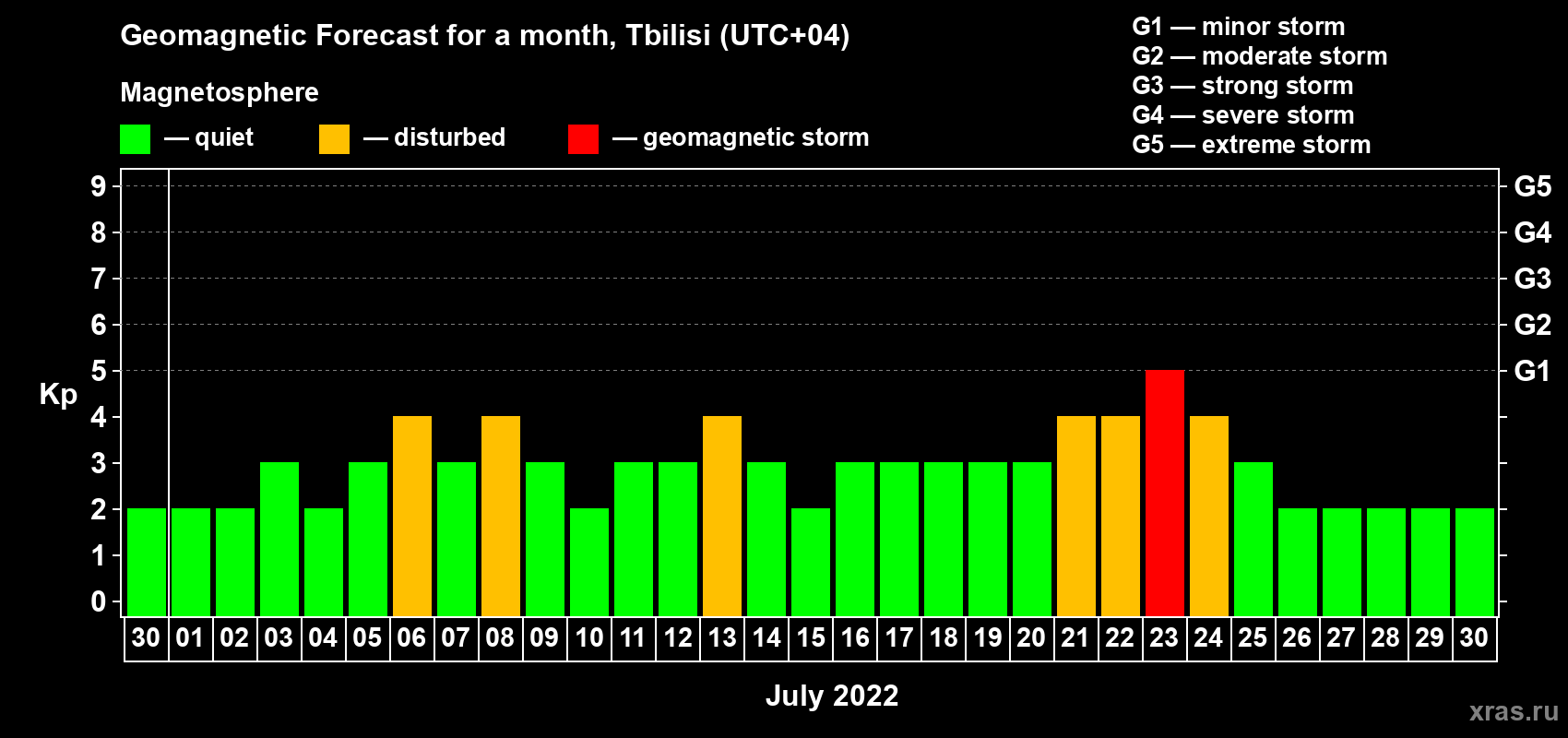 Geomagnetic Forecast for a month, Tbilisi (UTC+04)

Magnetosphere

— quiet — disturbed — geomagnetic storm

G1 — minor storm
G2 — moderate storm
G3 — strong storm
G4 — severe storm
G5 — extreme storm

Kp

9
8
7
6
5
4
3
2
1
0

G5
G4
G3
G2
G1

30 01 02 03 04 05 06 07 08 09 10 11 12 13 14 15 16 17 18 19 20 21 22 23 24 25 26 27 28 29 30

July 2022

xras.ru